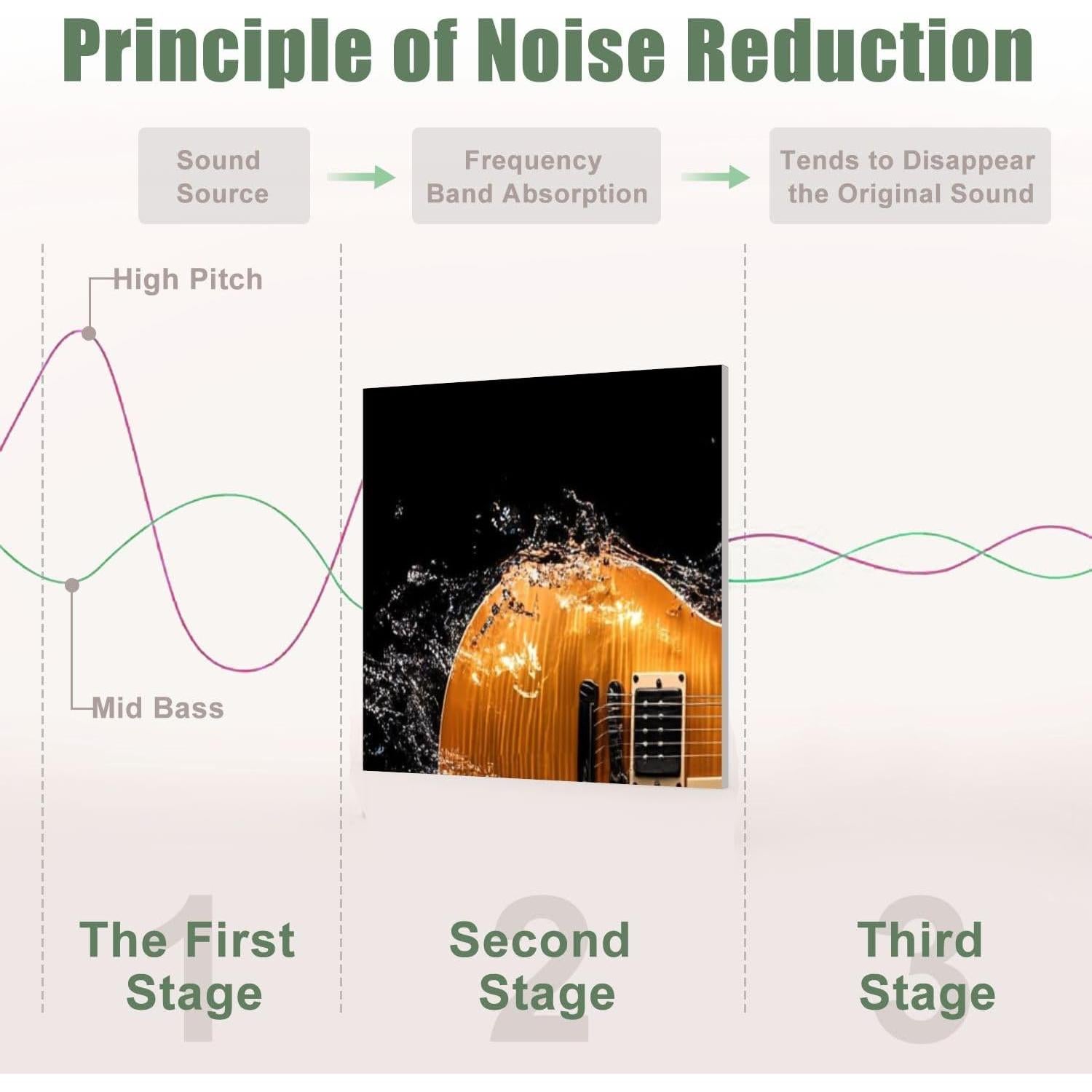 Principle of Noise Reduction

Sound Source

Frequency Band Absorption

Tends to Disappear the Original Sound

High Pitch

Mid Bass

1
The First Stage

2
Second Stage

3
Third Stage